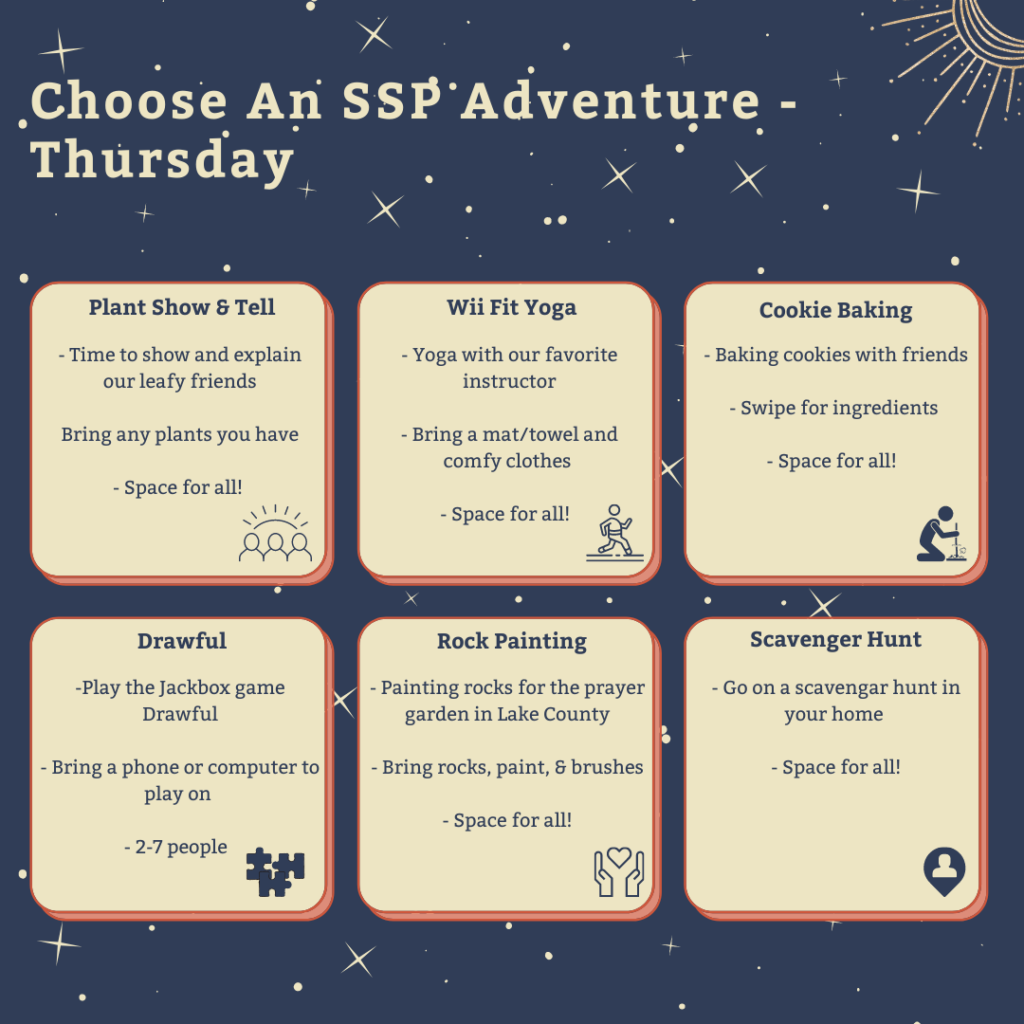 Choose An SSP Adventure - Thursday

Plant Show & Tell

- Time to show and explain our leafy friends

Bring any plants you have

- Space for all!

Wii Fit Yoga

- Yoga with our favorite instructor

- Bring a mat/towel and comfy clothes

- Space for all!

Cookie Baking

- Baking cookies with friends

- Swipe for ingredients

- Space for all!

Drawful

-Play the Jackbox game Drawful

- Bring a phone or computer to play on

- 2-7 people

Rock Painting

- Painting rocks for the prayer garden in Lake County

- Bring rocks, paint, & brushes

- Space for all!

Scavenger Hunt

- Go on a scavengar hunt in your home

- Space for all!